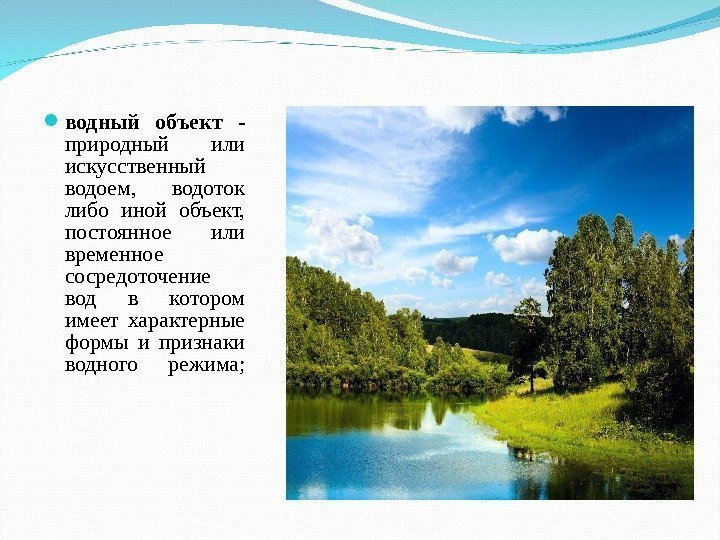 водный объект - природный или искусственный водоем, водоток либо иной объект, постоянное или временное сосредоточение вод в котором имеет характерные формы и признаки водного режима;